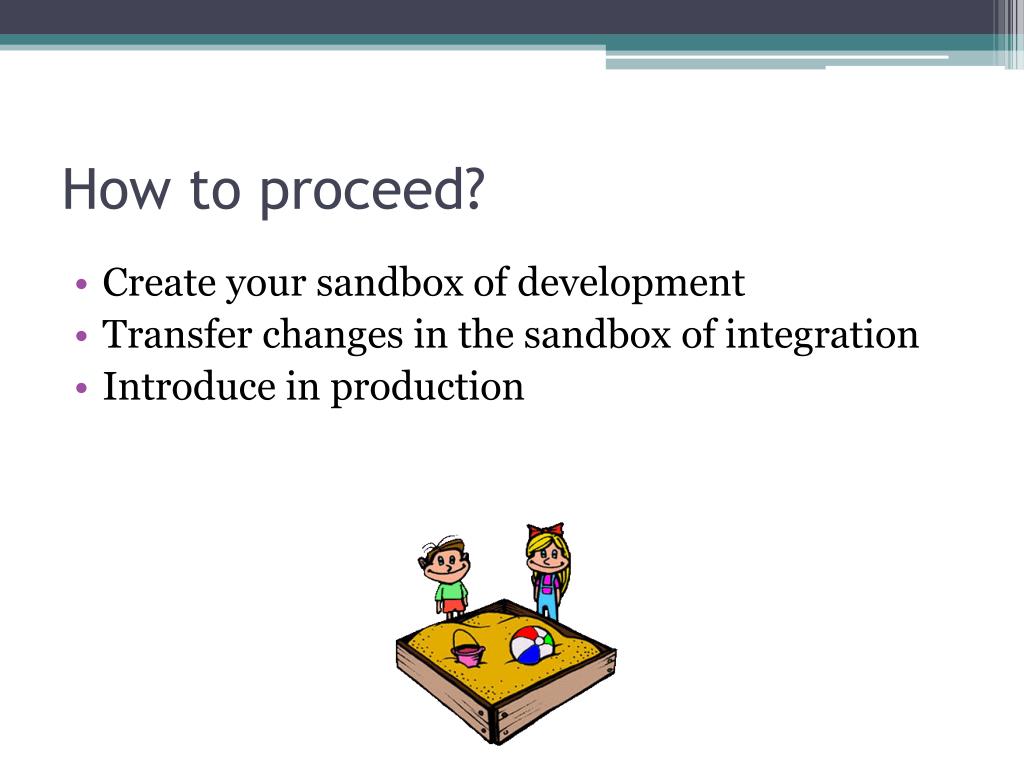 How to proceed?

• Create your sandbox of development
• Transfer changes in the sandbox of integration
• Introduce in production